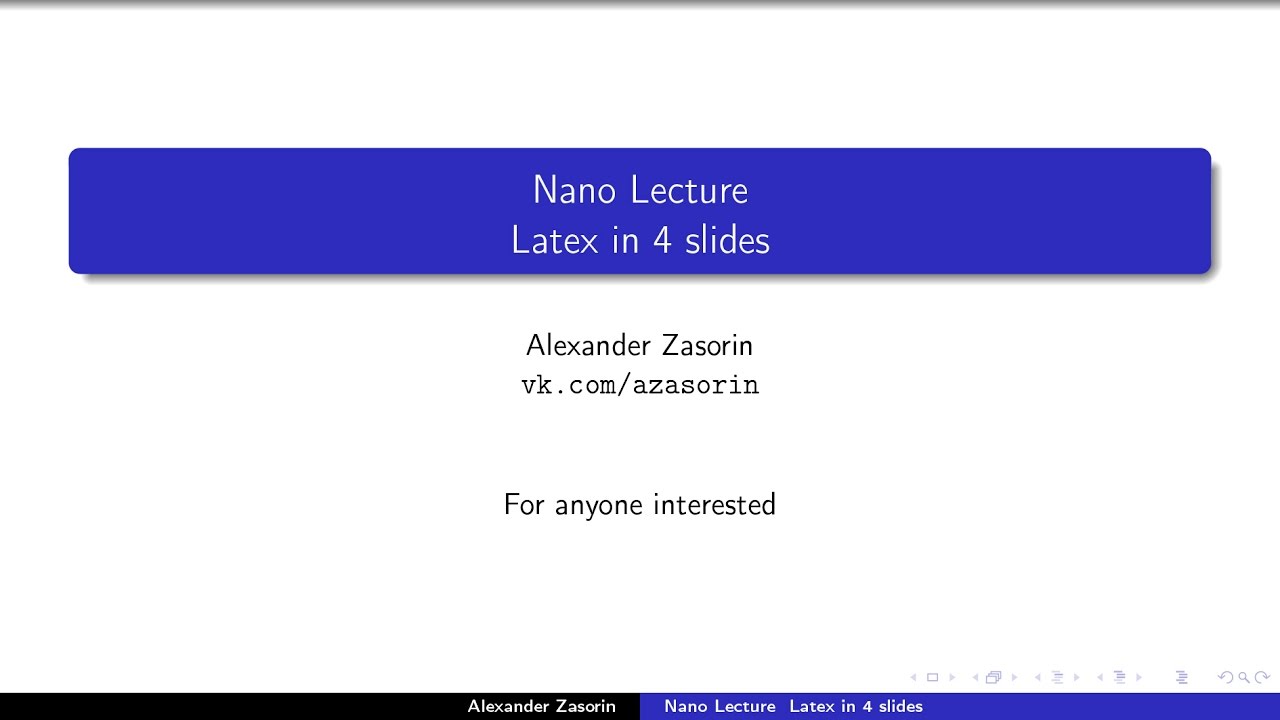 Nano Lecture
Latex in 4 slides

Alexander Zasorin
vk.com/azasorin

For anyone interested

Alexander Zasorin Nano Lecture Latex in 4 slides